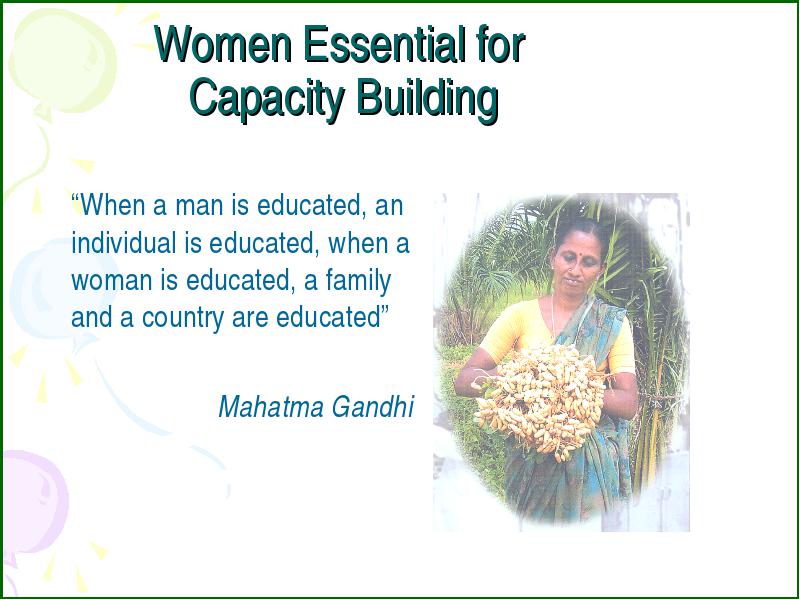 Women Essential for Capacity Building

“When a man is educated, an individual is educated, when a woman is educated, a family and a country are educated”

Mahatma Gandhi